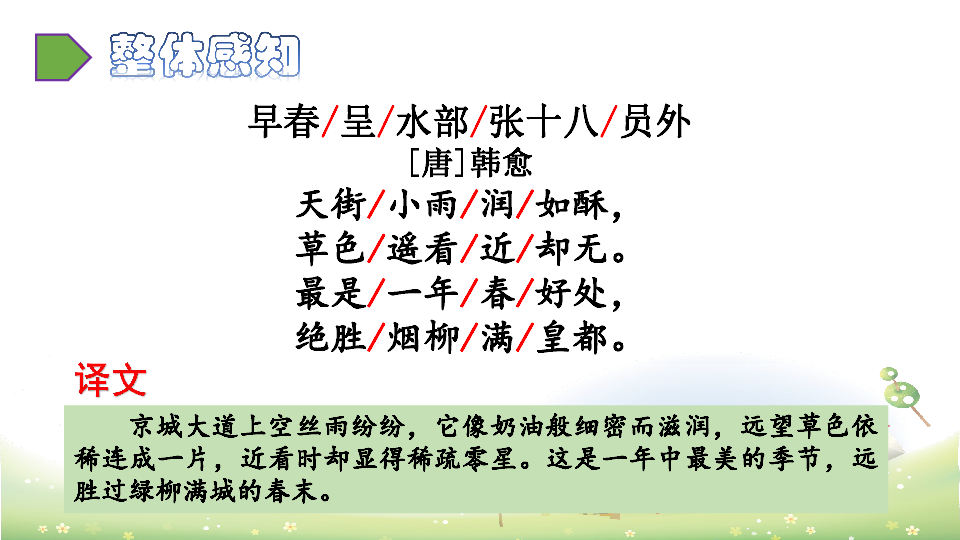 整体感知

早春/呈/水部/张十八/员外

[唐]韩愈

天街/小雨/润/如酥，
草色/遥看/近/却无。
最是/一年/春/好处，
绝胜/烟柳/满/皇都。

译文

京城大道上空丝雨纷纷，它像奶油般细密而滋润，远望草色依稀连成一片，近看时却显得稀疏零星。这是一年中最美的季节，远胜过绿柳满城的春末。